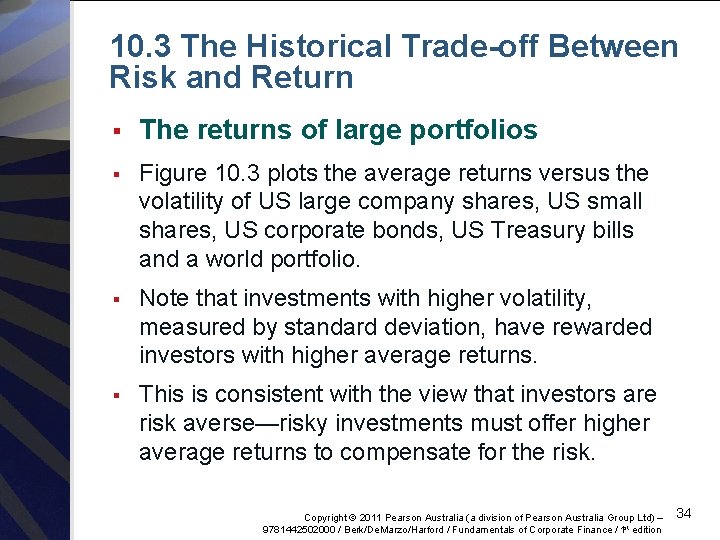 10.3 The Historical Trade-off Between Risk and Return

▪ The returns of large portfolios

▪ Figure 10.3 plots the average returns versus the volatility of US large company shares, US small shares, US corporate bonds, US Treasury bills and a world portfolio.

▪ Note that investments with higher volatility, measured by standard deviation, have rewarded investors with higher average returns.

▪ This is consistent with the view that investors are risk averse—risky investments must offer higher average returns to compensate for the risk.

Copyright © 2011 Pearson Australia (a division of Pearson Australia Group Ltd) – 9781442502000 / Berk/DeMarzo/Harford / Fundamentals of Corporate Finance / 1st edition

34